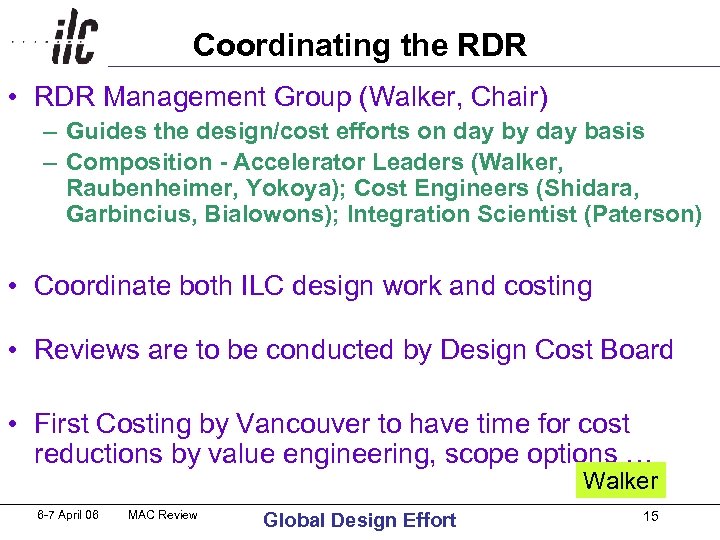 ilc

Coordinating the RDR

• RDR Management Group (Walker, Chair)
– Guides the design/cost efforts on day by day basis
– Composition - Accelerator Leaders (Walker, Raubenheimer, Yokoya); Cost Engineers (Shidara, Garbincius, Bialowons); Integration Scientist (Paterson)

• Coordinate both ILC design work and costing

• Reviews are to be conducted by Design Cost Board

• First Costing by Vancouver to have time for cost reductions by value engineering, scope options …

Walker

6-7 April 06 MAC Review Global Design Effort 15